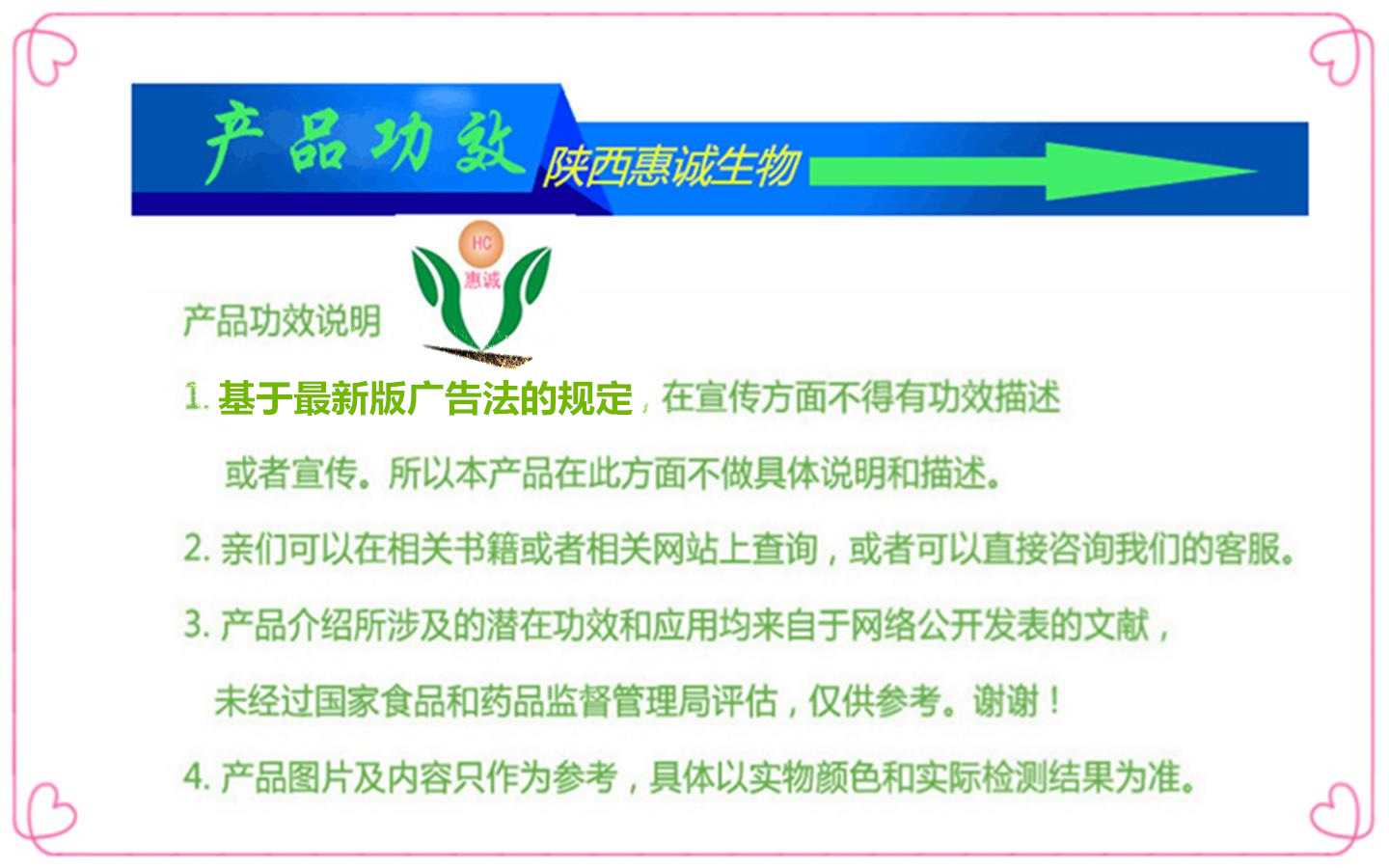 产品功效

陕西惠诚生物

HC
惠诚

产品功效说明

1. 基于最新版广告法的规定，在宣传方面不得有功效描述或者宣传。所以本产品在此方面不做具体说明和描述。

2. 亲们可以在相关书籍或者相关网站上查询，或者可以直接咨询我们的客服。

3. 产品介绍所涉及的潜在功效和应用均来自于网络公开发表的文献，未经过国家食品和药品监督管理局评估，仅供参考。谢谢！

4. 产品图片及内容只作为参考，具体以实物颜色和实际检测结果为准。